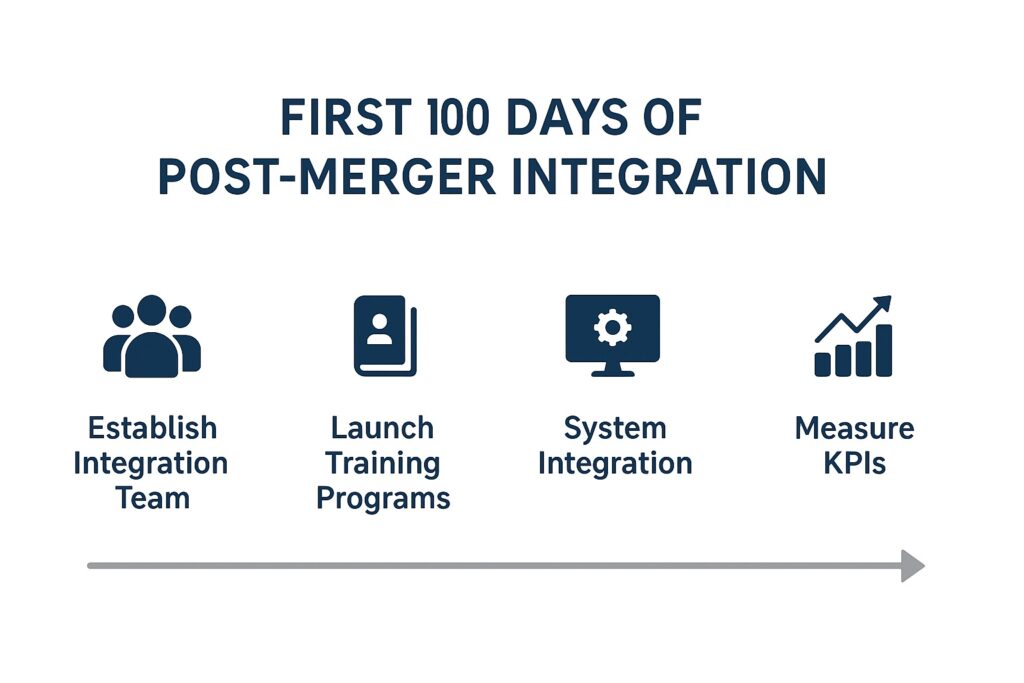 FIRST 100 DAYS OF POST-MERGER INTEGRATION

Establish Integration Team

Launch Training Programs

System Integration

Measure KPIs